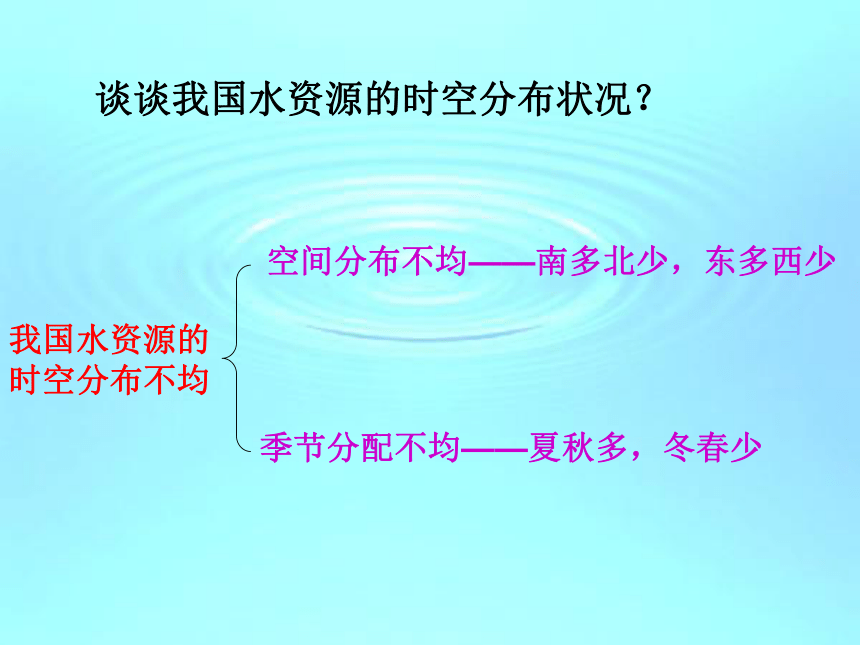 谈谈我国水资源的时空分布状况？

我国水资源的时空分布不均

空间分布不均——南多北少，东多西少

季节分配不均——夏秋多，冬春少